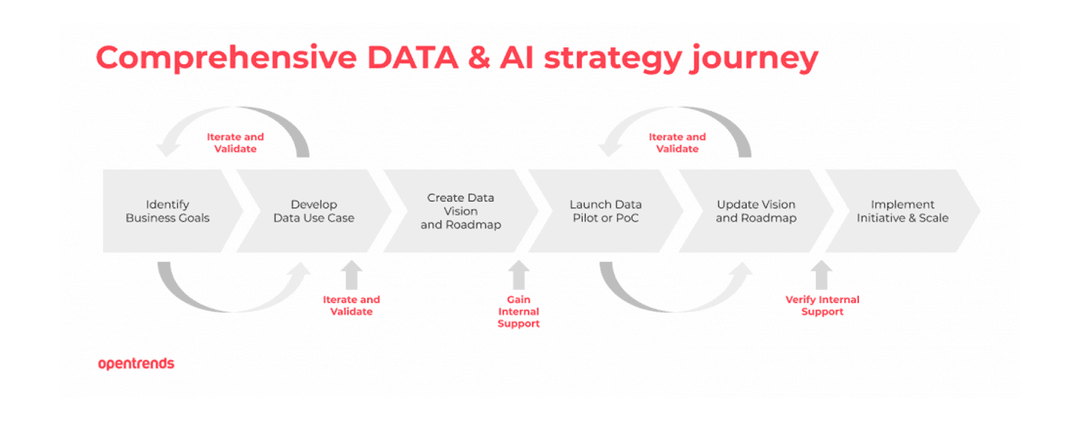 Comprehensive DATA & AI strategy journey

Iterate and Validate

Iterate and Validate

Identify Business Goals

Develop Data Use Case

Create Data Vision and Roadmap

Launch Data Pilot or PoC

Update Vision and Roadmap

Implement Initiative & Scale

Iterate and Validate

Gain Internal Support

Verify Internal Support

opentrends